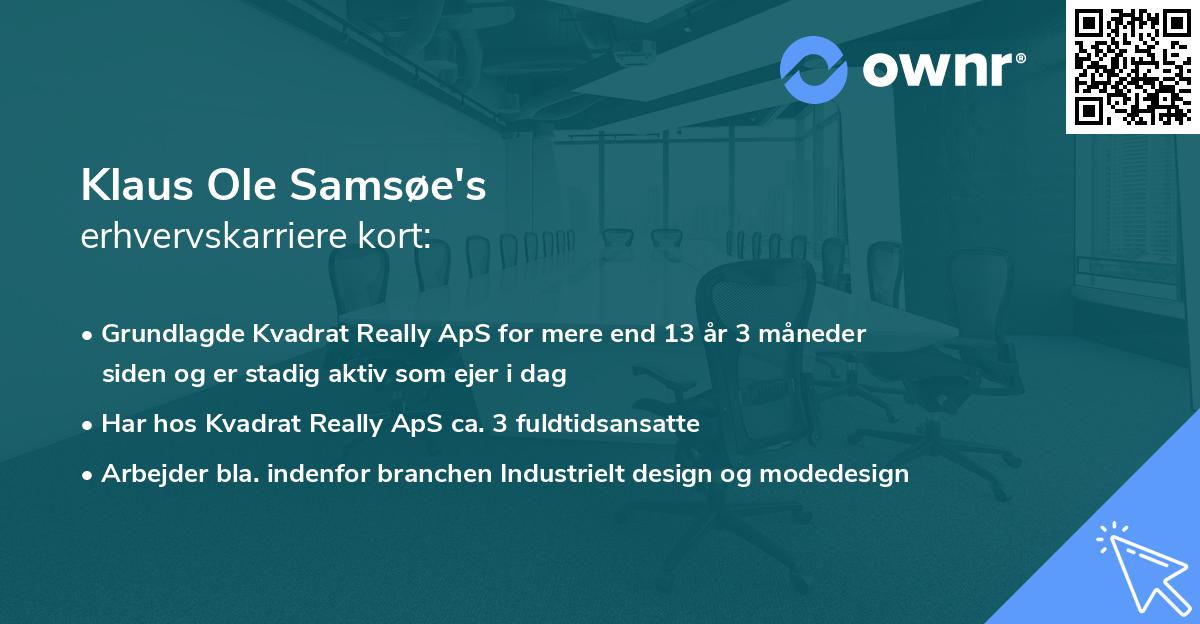 ownr®

Klaus Ole Samsøe's
erhvervskarriere kort:

• Grundlagde Kvadrat Really ApS for mere end 13 år 3 måneder siden og er stadig aktiv som ejer i dag

• Har hos Kvadrat Really ApS ca. 3 fuldtidsansatte

• Arbejder bla. indenfor branchen Industrielt design og modedesign